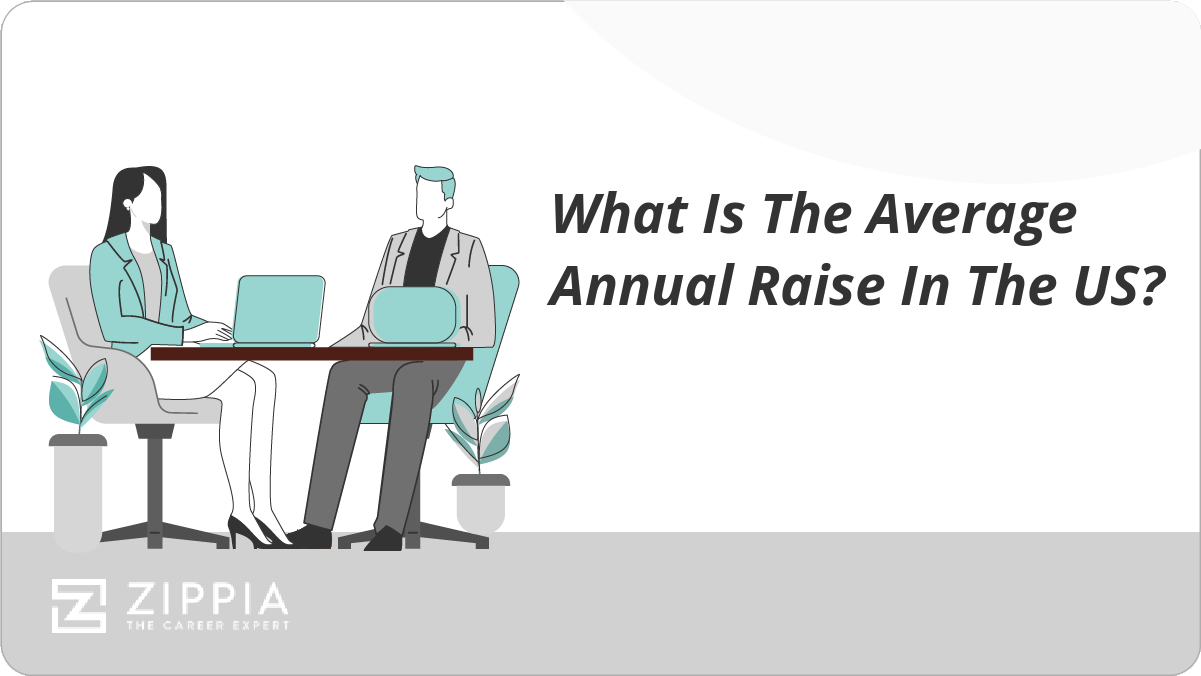 What Is The Average Annual Raise In The US?

ZIPPIA
THE CAREER EXPERT